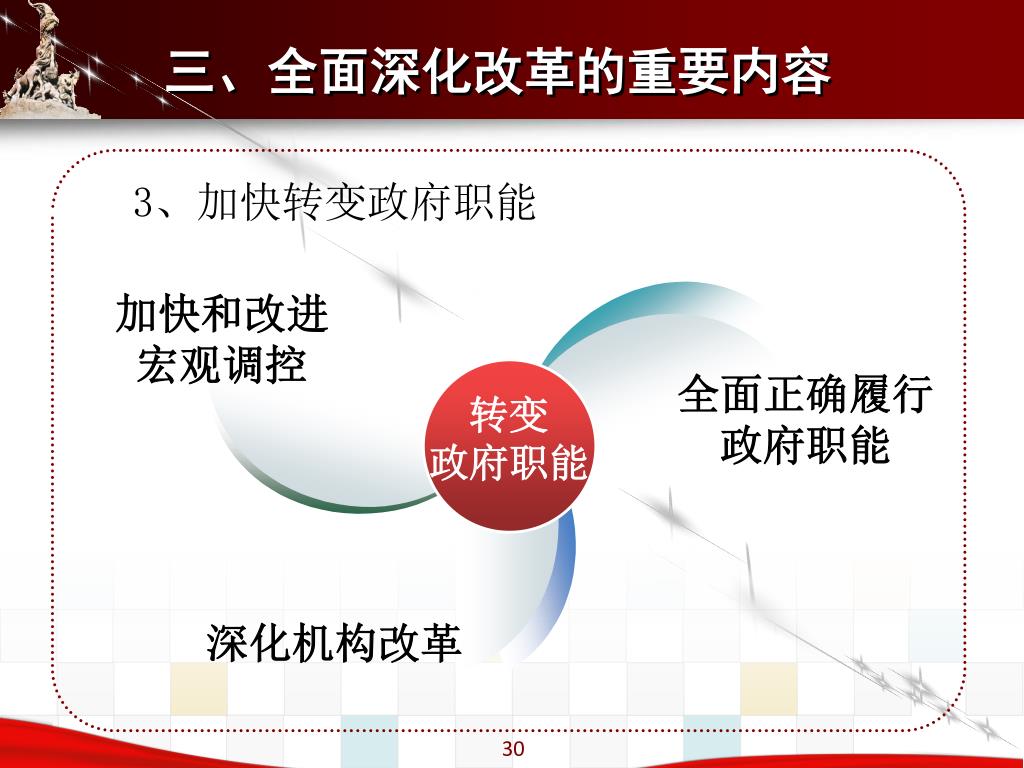 三、全面深化改革的重要内容

3、加快转变政府职能

加快和改进宏观调控

转变政府职能

全面正确履行政府职能

深化机构改革

30